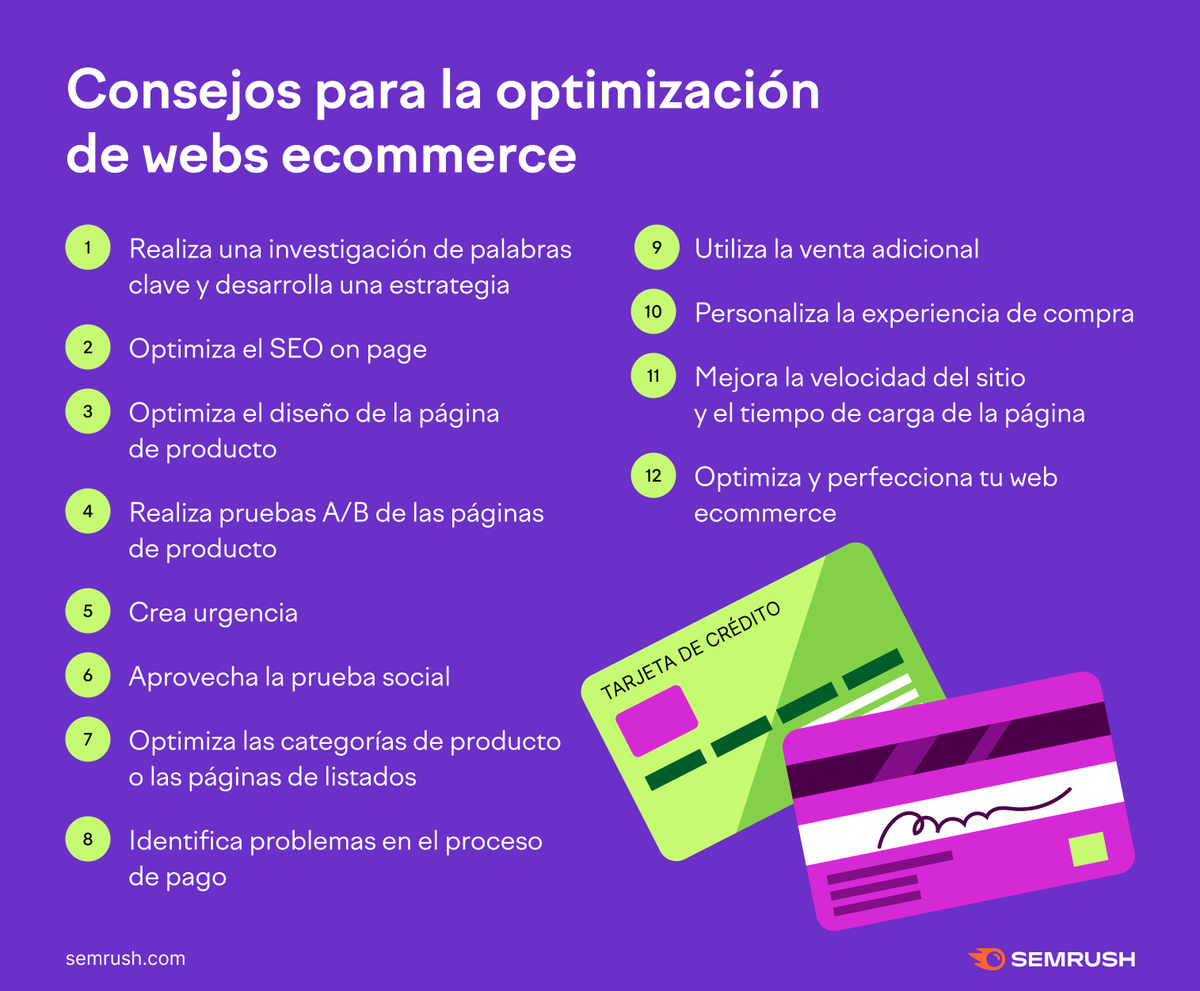 Consejos para la optimización de webs ecommerce

1 Realiza una investigación de palabras clave y desarrolla una estrategia

2 Optimiza el SEO on page

3 Optimiza el diseño de la página de producto

4 Realiza pruebas A/B de las páginas de producto

5 Crea urgencia

6 Aprovecha la prueba social

7 Optimiza las categorías de producto o las páginas de listados

8 Identifica problemas en el proceso de pago

9 Utiliza la venta adicional

10 Personaliza la experiencia de compra

11 Mejora la velocidad del sitio y el tiempo de carga de la página

12 Optimiza y perfecciona tu web ecommerce

TARJETA DE CRÉDITO

semrush.com

SEMRUSH